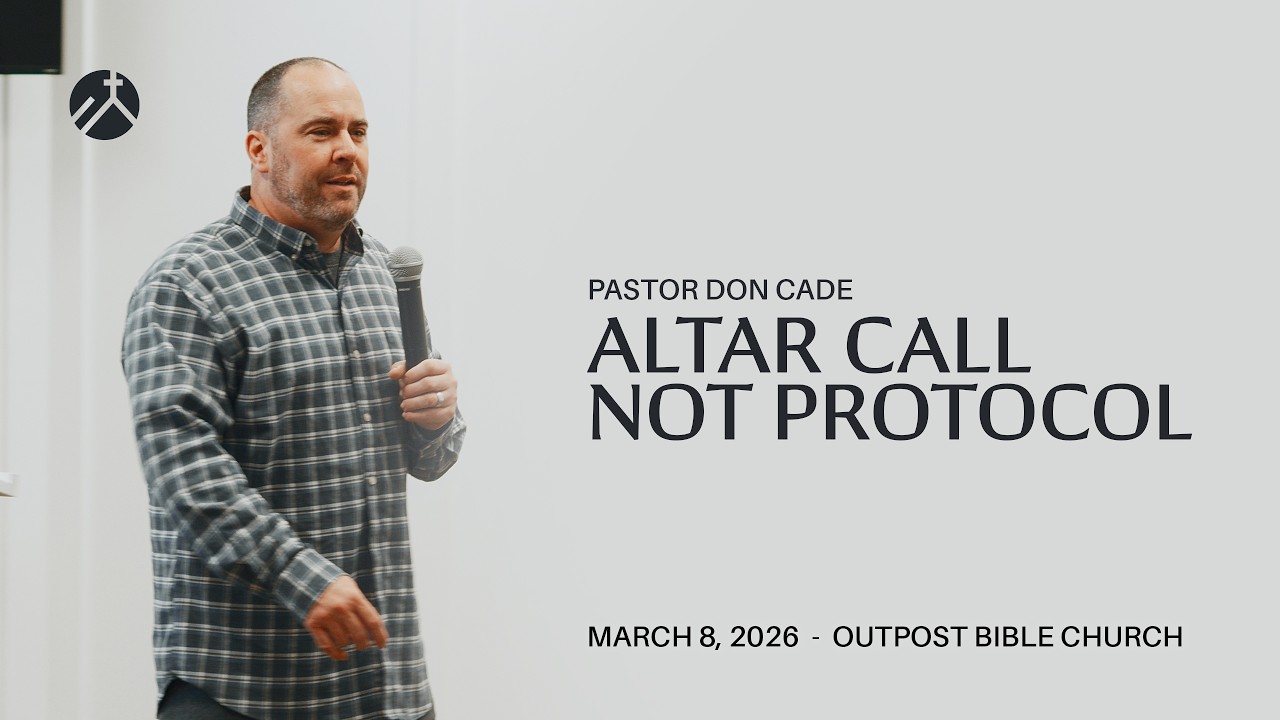 PASTOR DON CADE
ALTAR CALL
NOT PROTOCOL

MARCH 8, 2026 - OUTPOST BIBLE CHURCH